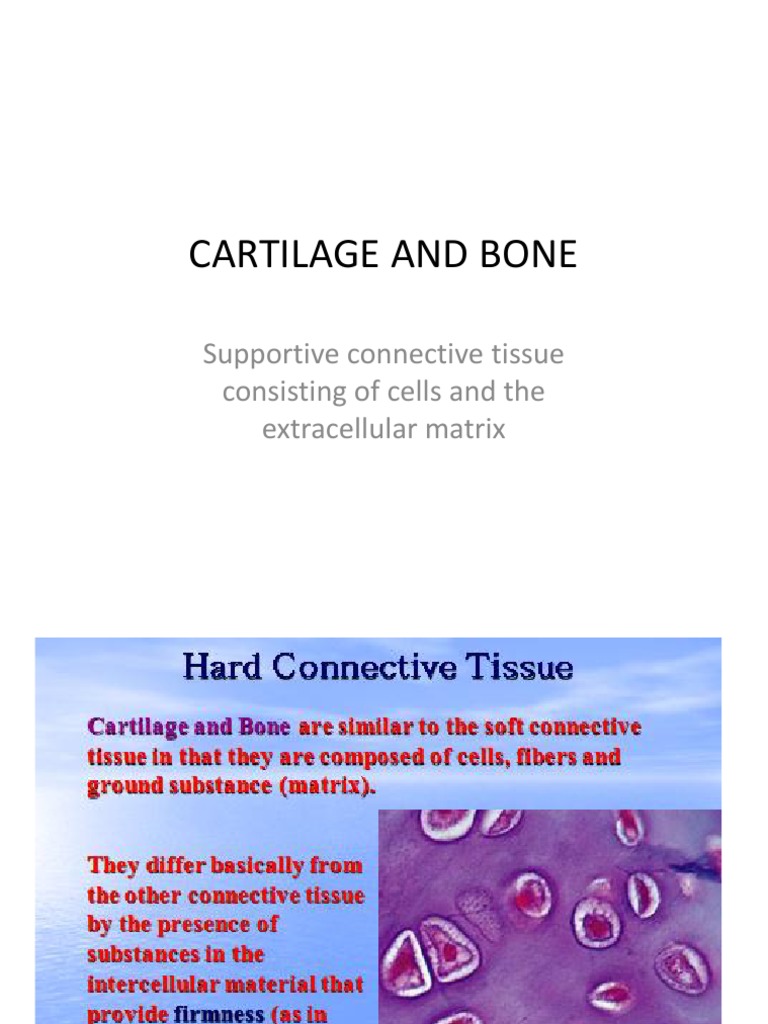 CARTILAGE AND BONE

Supportive connective tissue consisting of cells and the extracellular matrix

Hard Connective Tissue

Cartilage and Bone are similar to the soft connective tissue in that they are composed of cells, fibers and ground substance (matrix).

They differ basically from the other connective tissue by the presence of substances in the intercellular material that provide firmness (as in